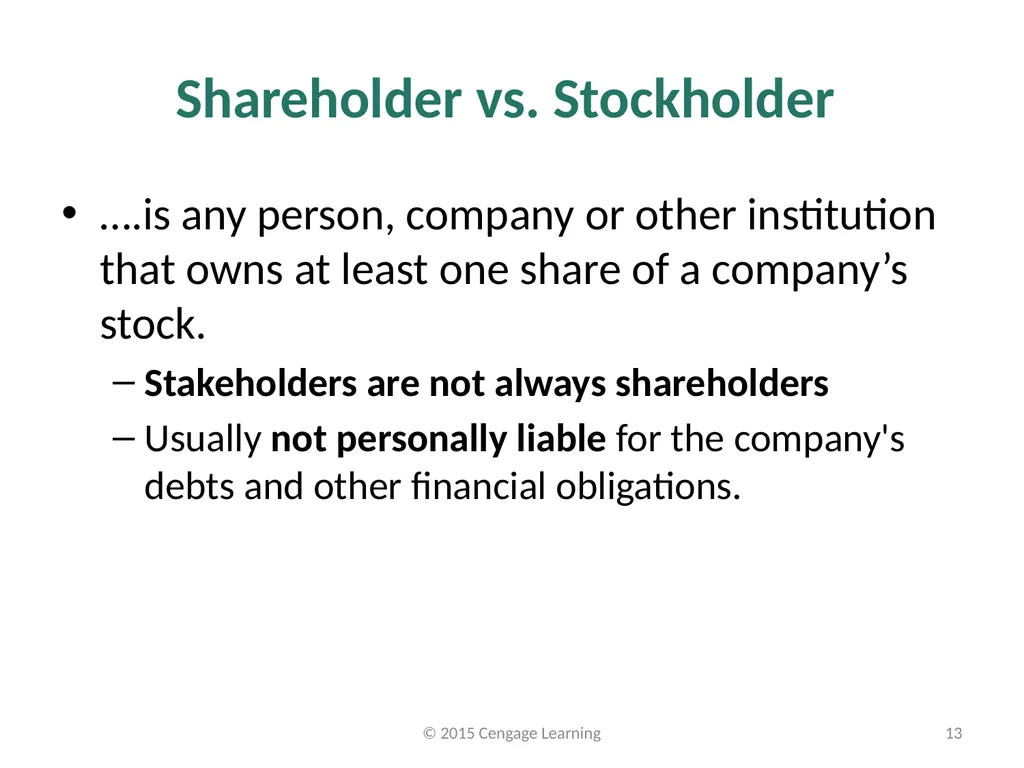 Shareholder vs. Stockholder

• ….is any person, company or other institution that owns at least one share of a company’s stock.

– Stakeholders are not always shareholders

– Usually not personally liable for the company's debts and other financial obligations.

© 2015 Cengage Learning

13